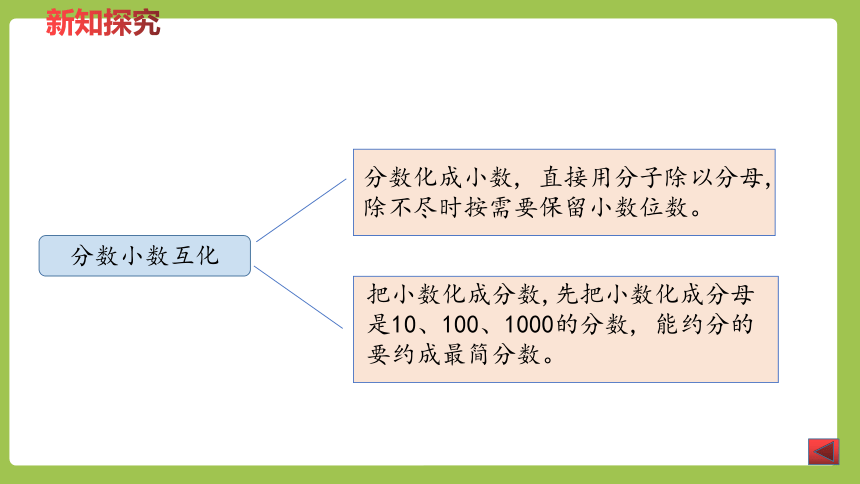 新知探究

分数小数互化

分数化成小数，直接用分子除以分母，除不尽时按需要保留小数位数。

把小数化成分数，先把小数化成分母是10、100、1000的分数，能约分的要约成最简分数。